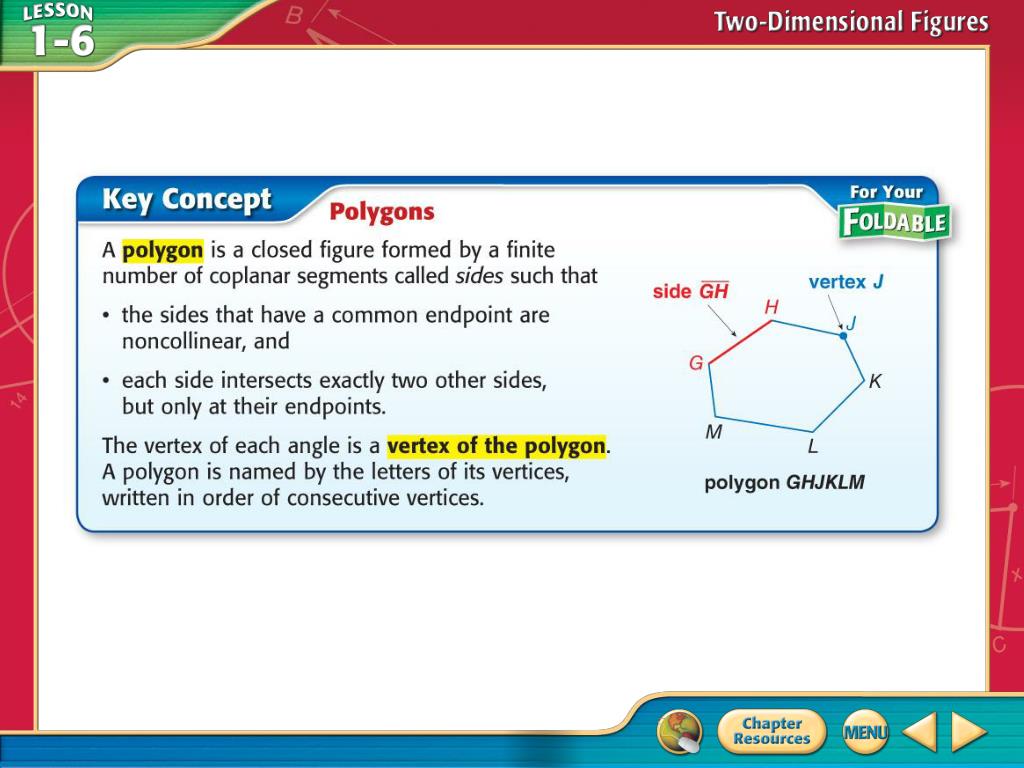 LESSON 1-6

Two-Dimensional Figures

Key Concept Polygons

For Your FOLDABLE

A polygon is a closed figure formed by a finite number of coplanar segments called sides such that

• the sides that have a common endpoint are noncollinear, and

• each side intersects exactly two other sides, but only at their endpoints.

The vertex of each angle is a vertex of the polygon. A polygon is named by the letters of its vertices, written in order of consecutive vertices.

side $\overline{GH}$

vertex J

H

J

G

K

M

L

polygon GHJKLM

Chapter Resources

MENU